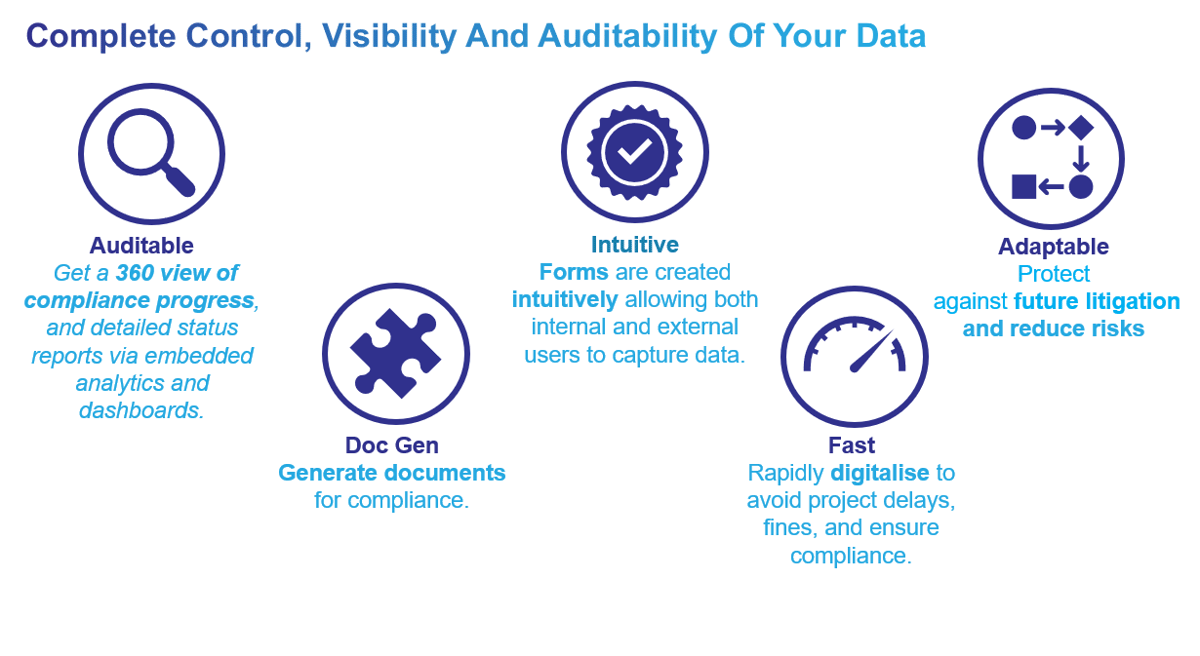 Complete Control, Visibility And Auditability Of Your Data

Auditable
Get a 360 view of compliance progress, and detailed status reports via embedded analytics and dashboards.

Doc Gen
Generate documents for compliance.

Intuitive
Forms are created intuitively allowing both internal and external users to capture data.

Fast
Rapidly digitalise to avoid project delays, fines, and ensure compliance.

Adaptable
Protect against future litigation and reduce risks